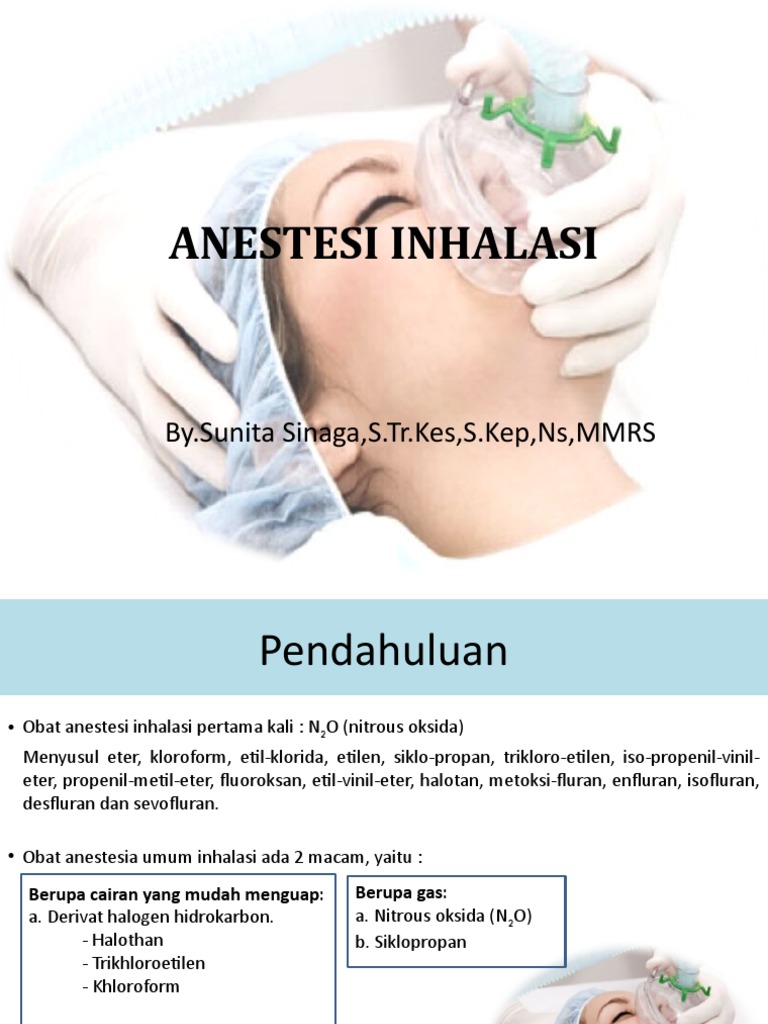 ANESTESI INHALASI

By.Sunita Sinaga,S.Tr.Kes,S.Kep,Ns,MMRS

Pendahuluan

• Obat anestesi inhalasi pertama kali : $N_2O$ (nitrous oksida)

Menyusul eter, kloroform, etil-klorida, etilen, siklo-propan, trikloro-etilen, iso-propenil-vinil-eter, propenil-metil-eter, fluoroksan, etil-vinil-eter, halotan, metoksi-fluran, enfluran, isofluran, desfluran dan sevofluran.

• Obat anestesia umum inhalasi ada 2 macam, yaitu :

Berupa cairan yang mudah menguap:
a. Derivat halogen hidrokarbon.
- Halothan
- Trikhloroetilen
- Khloroform

Berupa gas:
a. Nitrous oksida ($N_2O$)
b. Siklopropan